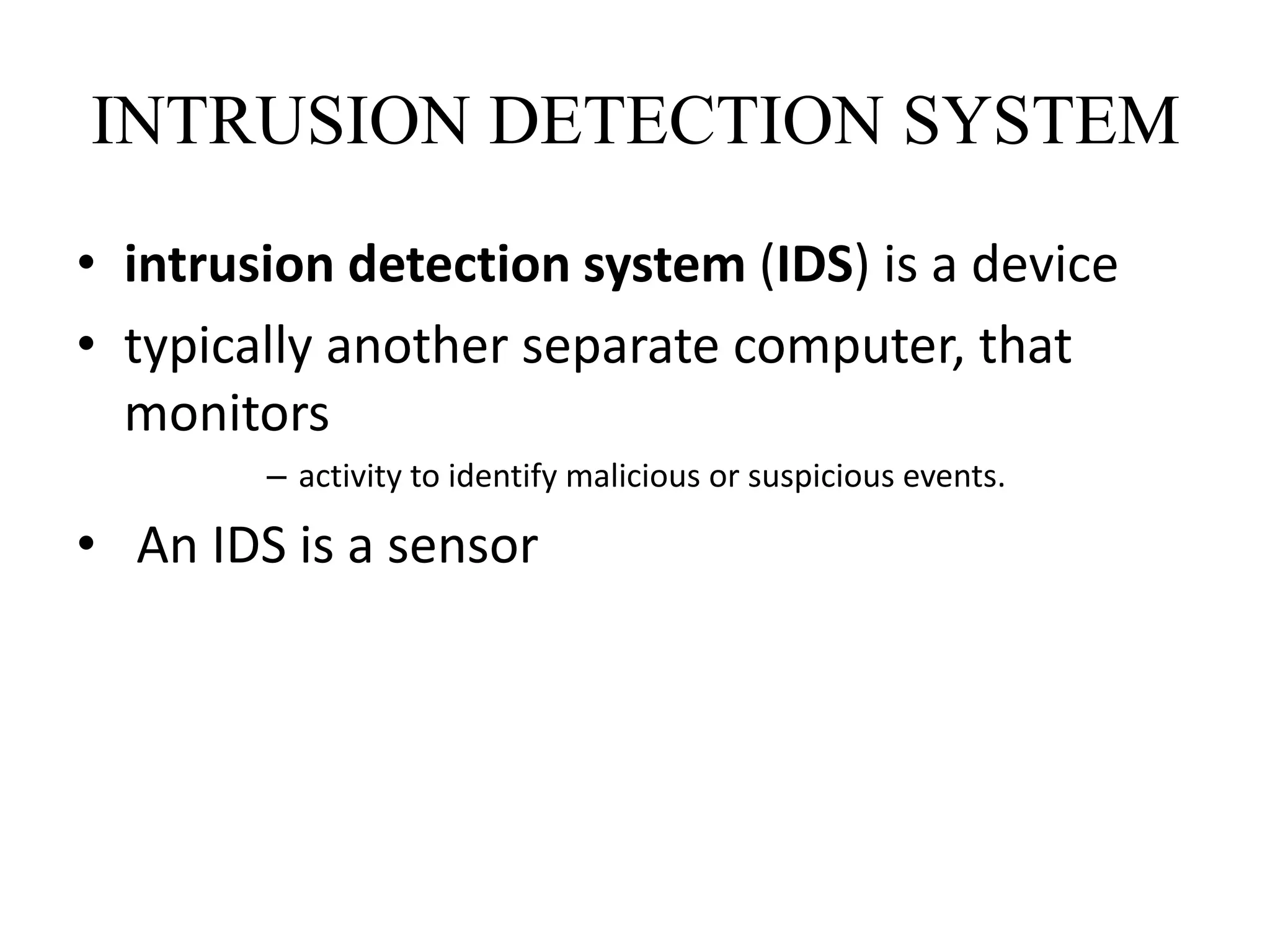 INTRUSION DETECTION SYSTEM

• intrusion detection system (IDS) is a device

• typically another separate computer, that monitors

– activity to identify malicious or suspicious events.

• An IDS is a sensor